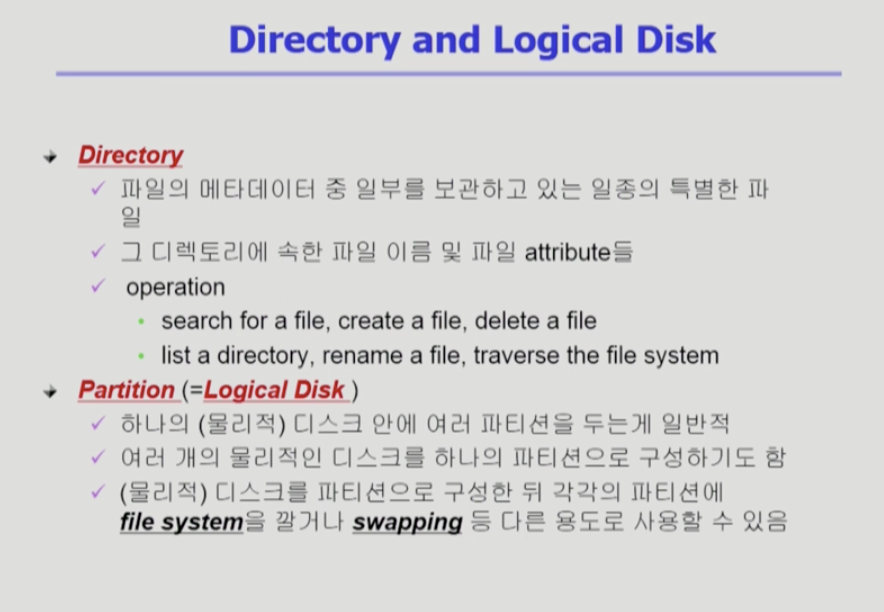 Directory and Logical Disk

Directory
✓ 파일의 메타데이터 중 일부를 보관하고 있는 일종의 특별한 파일
✓ 그 디렉토리에 속한 파일 이름 및 파일 attribute들
✓ operation
• search for a file, create a file, delete a file
• list a directory, rename a file, traverse the file system

Partition (=Logical Disk )
✓ 하나의 (물리적) 디스크 안에 여러 파티션을 두는게 일반적
✓ 여러 개의 물리적인 디스크를 하나의 파티션으로 구성하기도 함
✓ (물리적) 디스크를 파티션으로 구성한 뒤 각각의 파티션에 file system을 깔거나 swapping 등 다른 용도로 사용할 수 있음